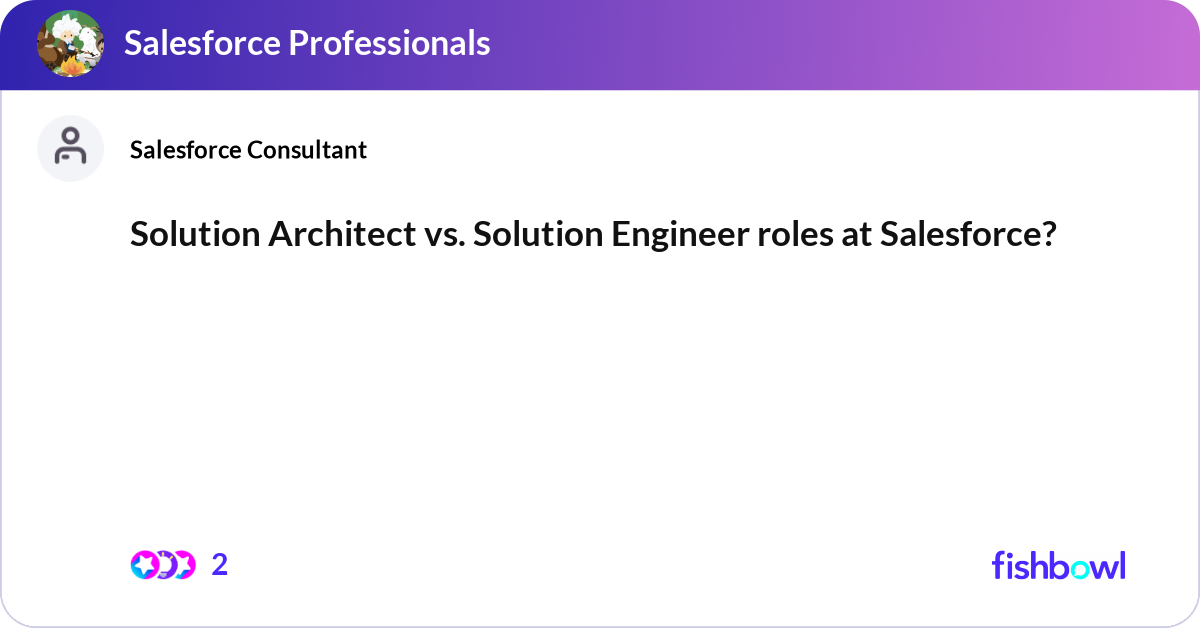 Salesforce Professionals

Salesforce Consultant

Solution Architect vs. Solution Engineer roles at Salesforce?

2

fishbowl